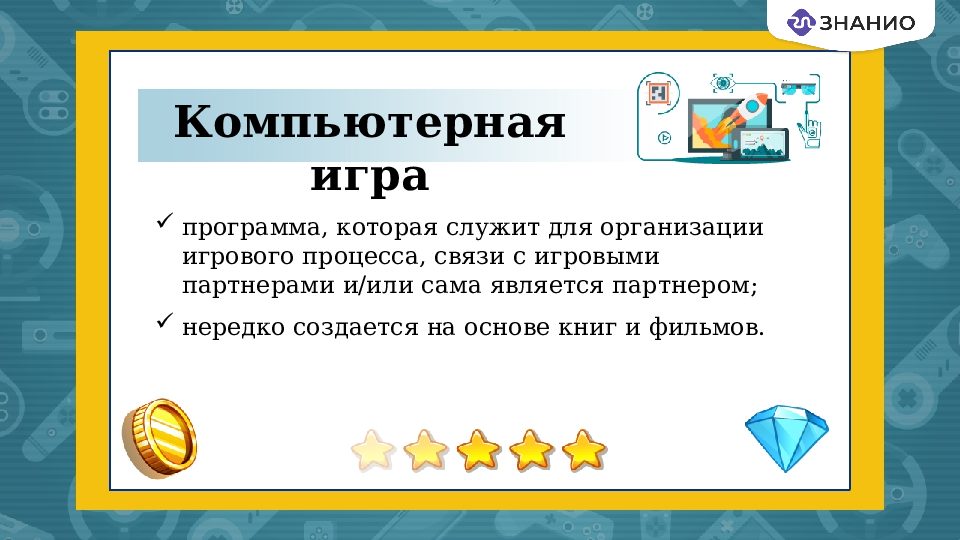 ЗНАНИО

Компьютерная игра

✓ программа, которая служит для организации игрового процесса, связи с игровыми партнерами и/или сама является партнером;

✓ нередко создается на основе книг и фильмов.